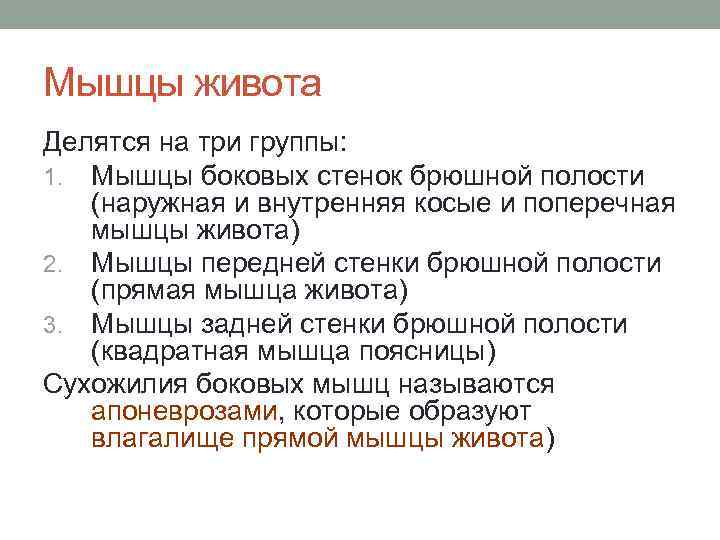 Мышцы живота

Делятся на три группы:

1. Мышцы боковых стенок брюшной полости (наружная и внутренняя косые и поперечная мышцы живота)
2. Мышцы передней стенки брюшной полости (прямая мышца живота)
3. Мышцы задней стенки брюшной полости (квадратная мышца поясницы)

Сухожилия боковых мышц называются апоневрозами, которые образуют влагалище прямой мышцы живота)